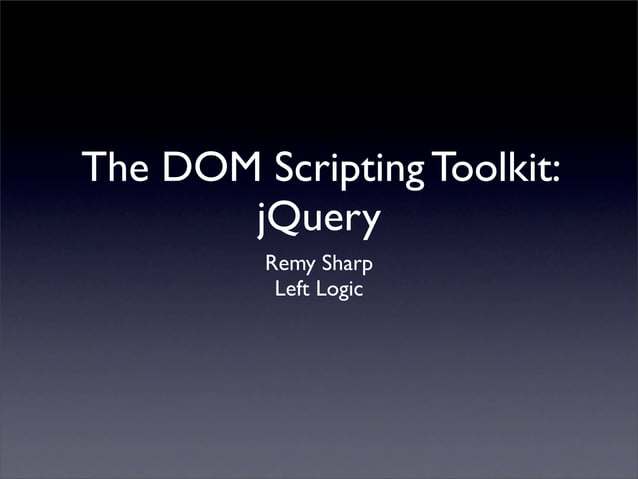 The DOM Scripting Toolkit:
jQuery

Remy Sharp
Left Logic